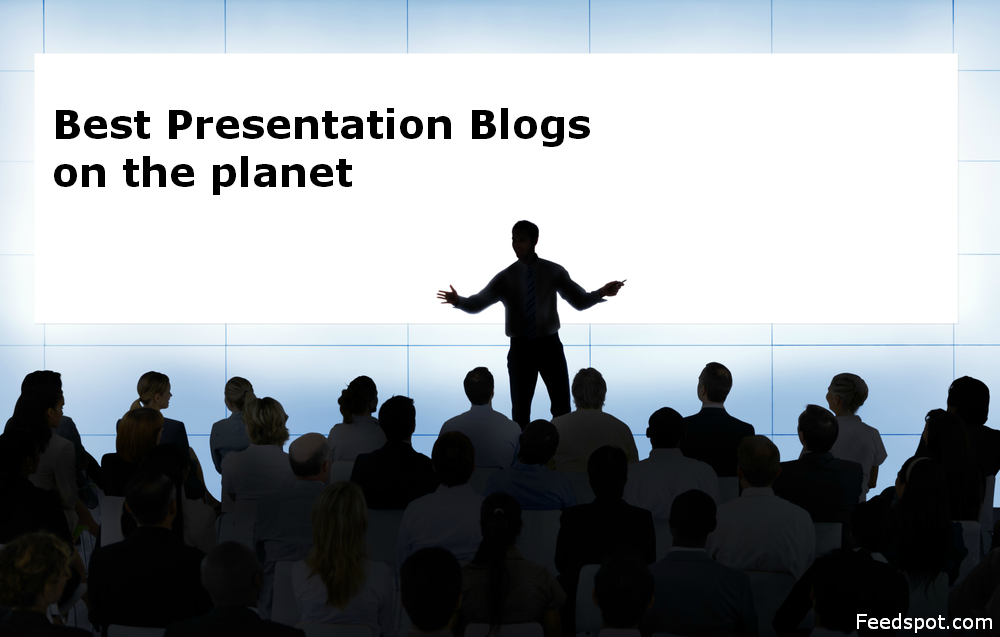 Best Presentation Blogs on the planet

Feedspot.com